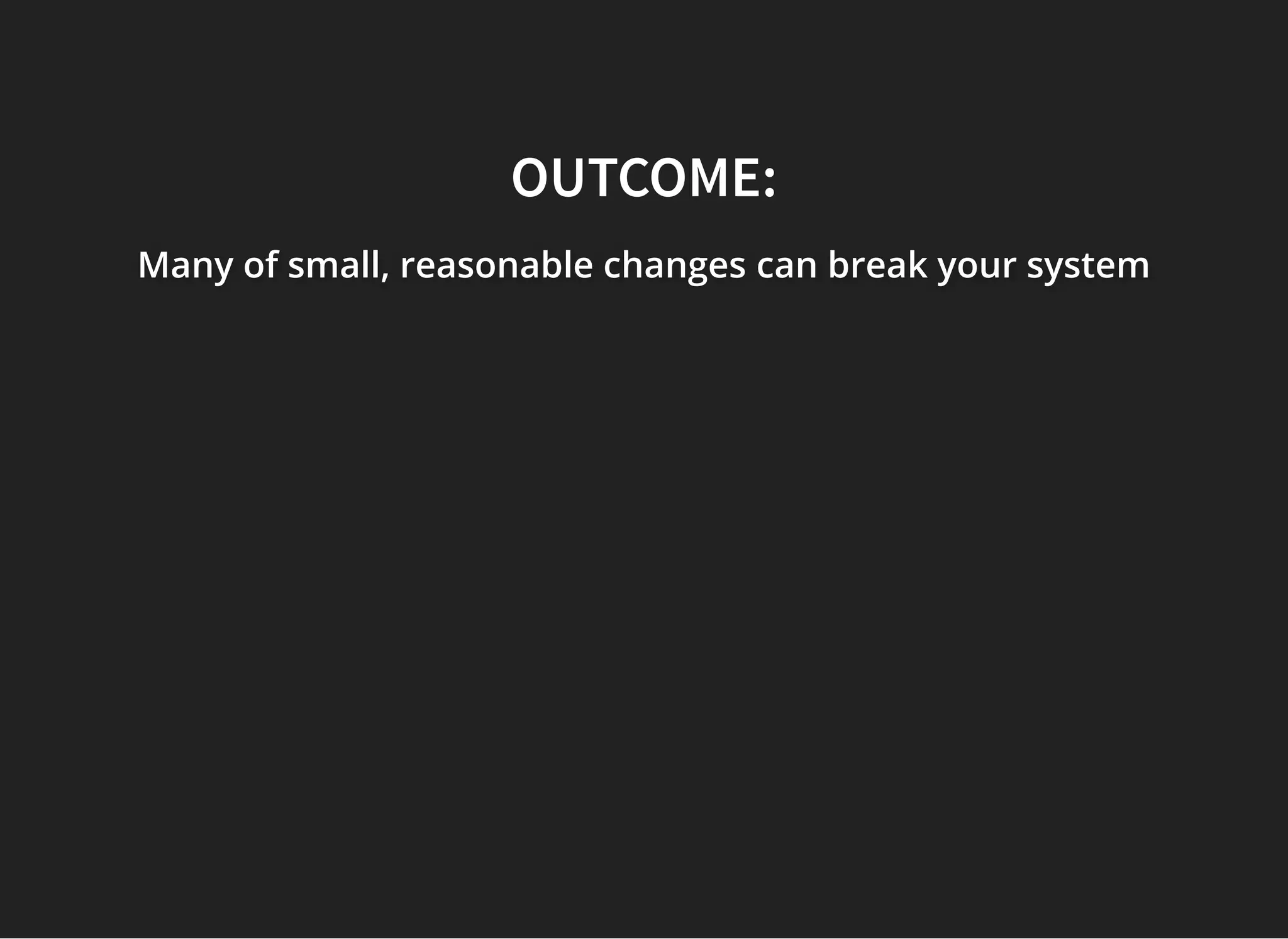 OUTCOME:

Many of small, reasonable changes can break your system